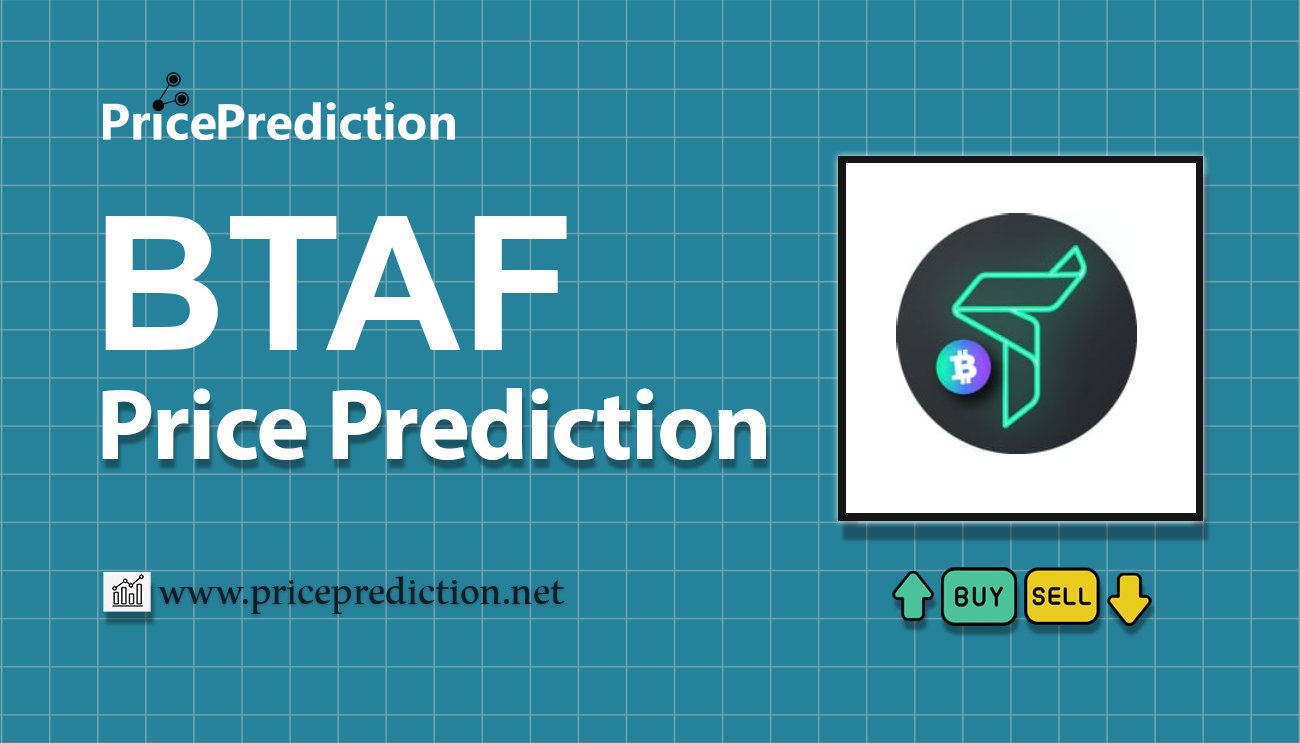 PricePrediction

BTAF
Price Prediction

www.priceprediction.net

BUY SELL